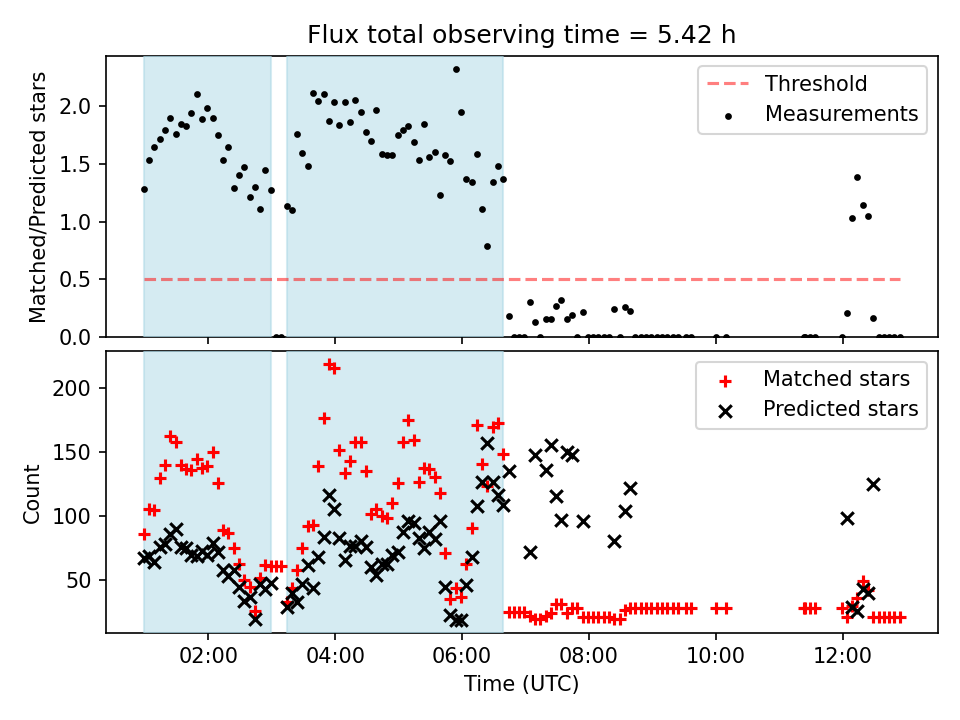 Flux total observing time = 5.42 h

Matched/Predicted stars

2.0
1.5
1.0
0.5
0.0

Threshold
Measurements

Count

200
150
100
50

Matched stars
Predicted stars

02:00
04:00
06:00
08:00
10:00
12:00

Time (UTC)